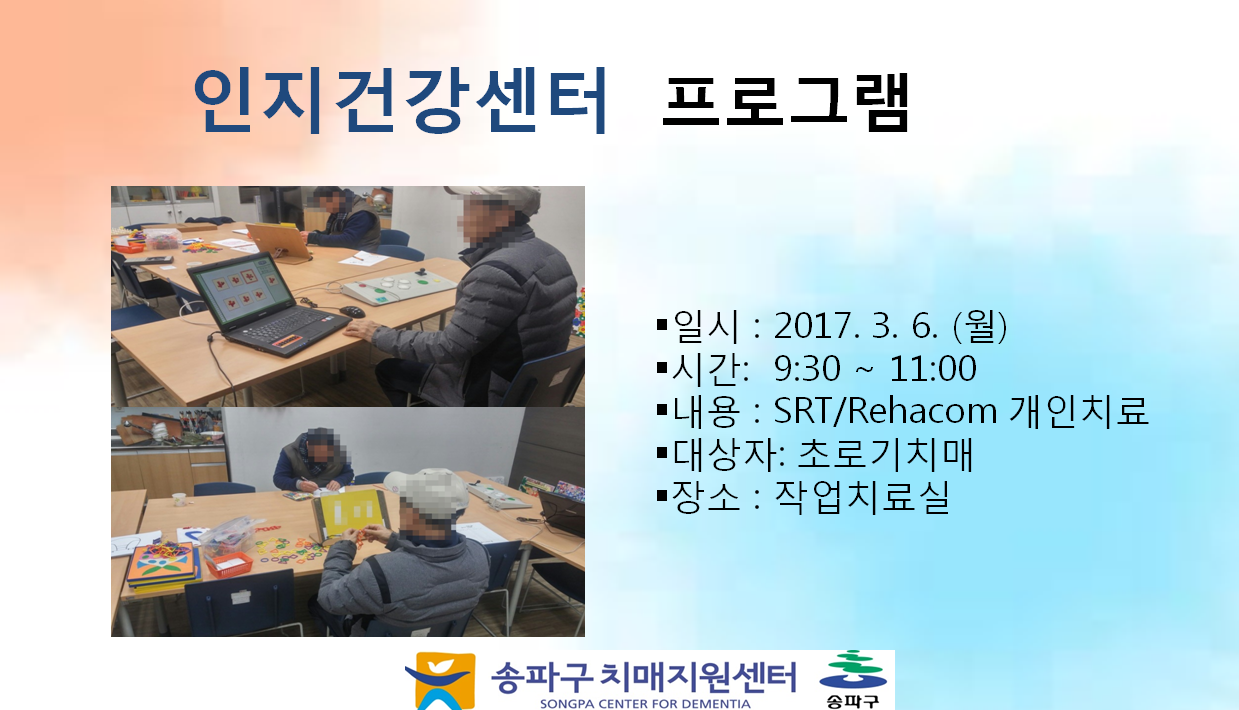 인지건강센터 프로그램

▪일시 : 2017. 3. 6. (월)
▪시간: 9:30 ~ 11:00
▪내용 : SRT/Rehacom 개인치료
▪대상자: 초로기치매
▪장소 : 작업치료실

송파구 치매지원센터
SONGPA CENTER FOR DEMENTIA
송파구